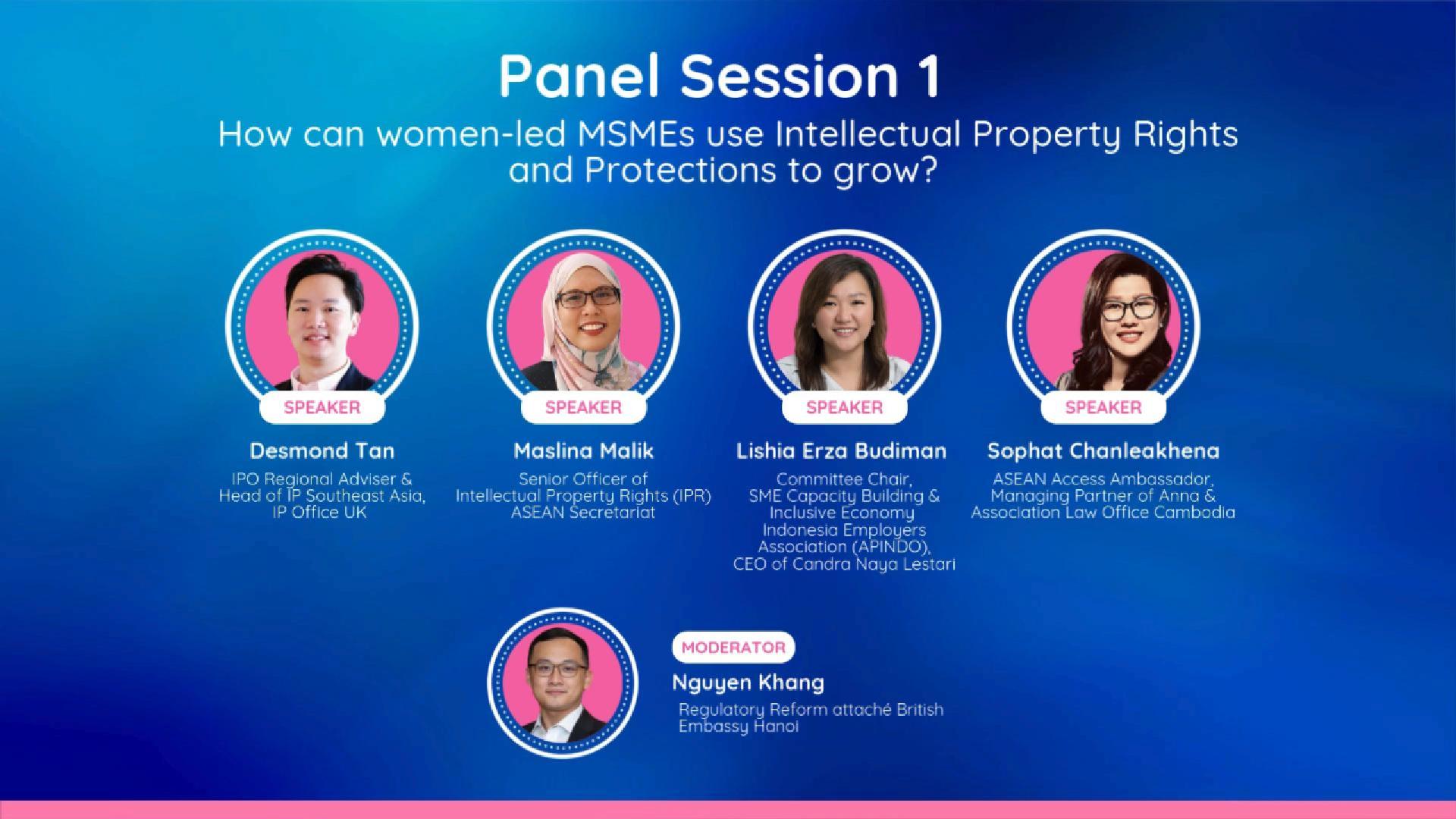 Panel Session 1

How can women-led MSMEs use Intellectual Property Rights and Protections to grow?

SPEAKER

Desmond Tan

IPO Regional Adviser & Head of IP Southeast Asia, IP Office UK

SPEAKER

Maslina Malik

Senior Officer of Intellectual Property Rights (IPR) ASEAN Secretariat

SPEAKER

Lishia Erza Budiman

Committee Chair, SME Capacity Building & Inclusive Economy Indonesia Employers Association (APINDO), CEO of Candra Naya Lestari

SPEAKER

Sophat Chanleakhena

ASEAN Access Ambassador, Managing Partner of Anna & Association Law Office Cambodia

MODERATOR

Nguyen Khang

Regulatory Reform attaché British Embassy Hanoi